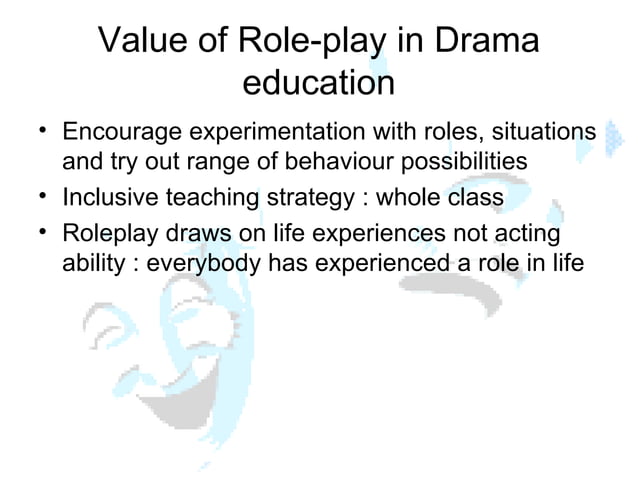 Value of Role-play in Drama education

• Encourage experimentation with roles, situations and try out range of behaviour possibilities
• Inclusive teaching strategy : whole class
• Roleplay draws on life experiences not acting ability : everybody has experienced a role in life